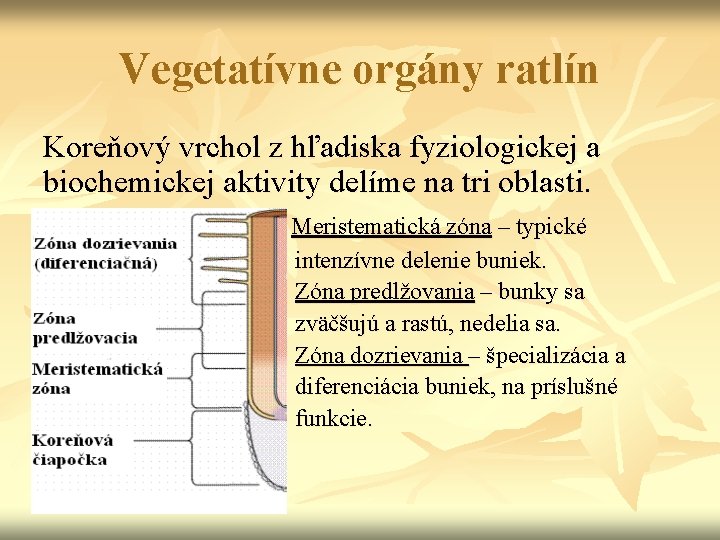 Vegetatívne orgány ratlín

Koreňový vrchol z hľadiska fyziologickej a biochemickej aktivity delíme na tri oblasti.

Zóna dozrievania (diferenciačná)

Zóna predlžovacia

Meristematická zóna

Koreňová čiapočka

Meristematická zóna – typické intenzívne delenie buniek.
Zóna predlžovania – bunky sa zväčšujú a rastú, nedelia sa.
Zóna dozrievania – špecializácia a diferenciácia buniek, na príslušné funkcie.